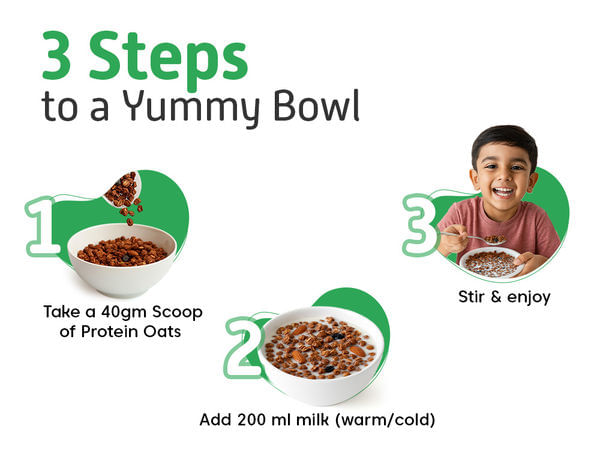 3 Steps
to a Yummy Bowl

1

Take a 40gm Scoop of Protein Oats

2

Add 200 ml milk (warm/cold)

3

Stir & enjoy